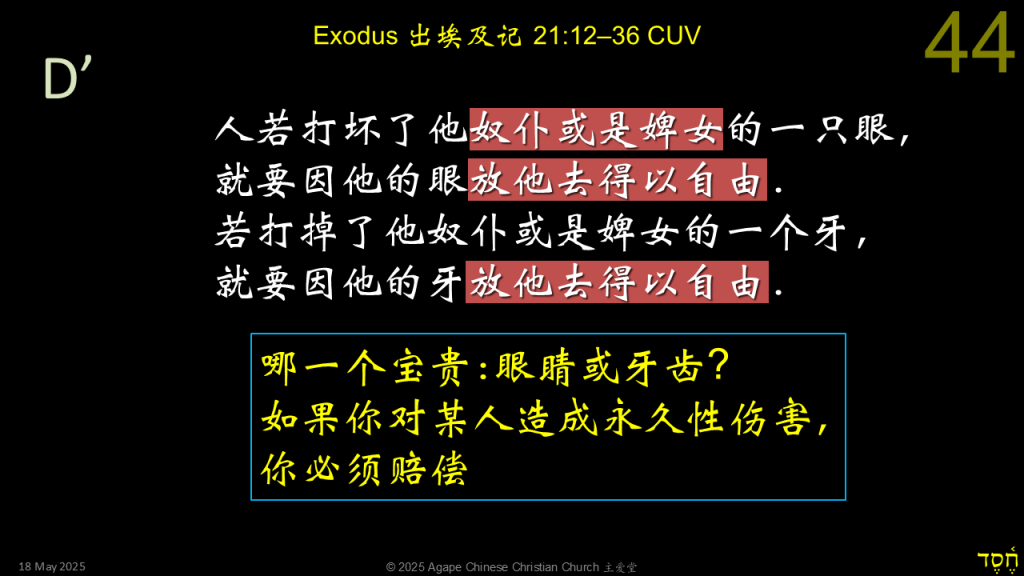 Exodus 出埃及记 21:12–36 CUV

44

D’

人若打坏了他奴仆或是婢女的一只眼，
就要因他的眼放他去得以自由.
若打掉了他奴仆或是婢女的一个牙，
就要因他的牙放他去得以自由.

哪一个宝贵:眼睛或牙齿?
如果你对某人造成永久性伤害,
你必须赔偿

18 May 2025

© 2025 Agape Chinese Christian Church 主爱堂

חֶסֶד